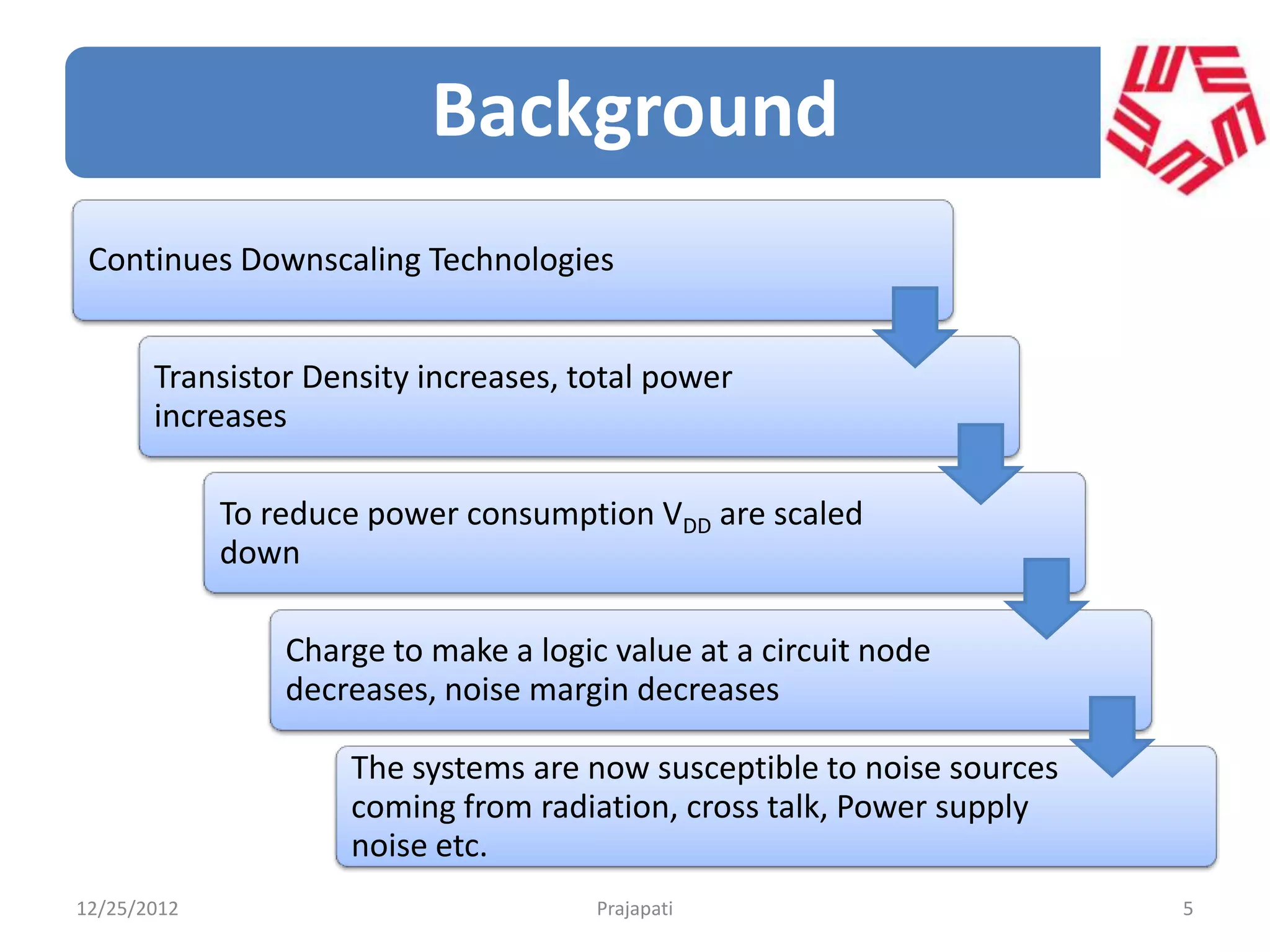 Background

Continues Downscaling Technologies

Transistor Density increases, total power increases

To reduce power consumption $V_{DD}$ are scaled down

Charge to make a logic value at a circuit node decreases, noise margin decreases

The systems are now susceptible to noise sources coming from radiation, cross talk, Power supply noise etc.

12/25/2012

Prajapati

5